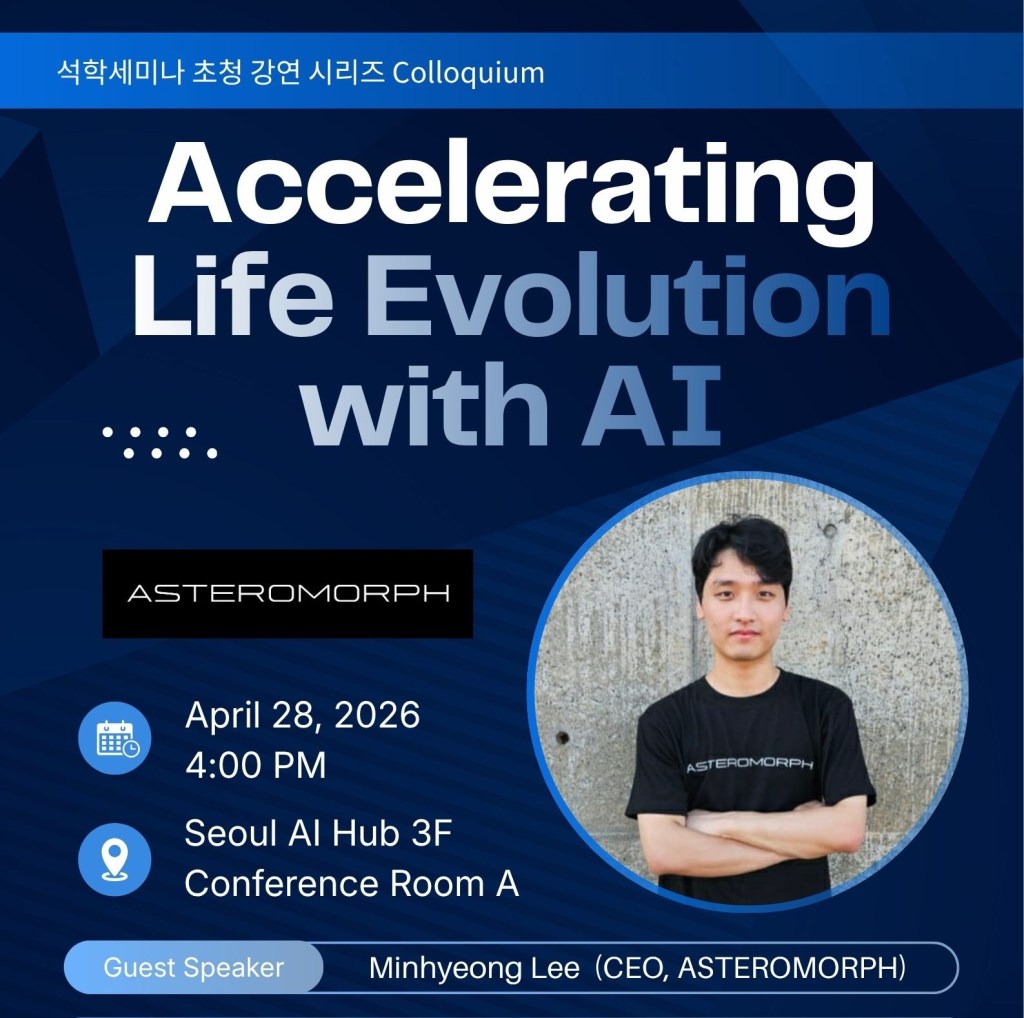 석학세미나 초청 강연 시리즈 Colloquium

Accelerating Life Evolution with AI

ASTEROMORPH

April 28, 2026
4:00 PM

Seoul AI Hub 3F
Conference Room A

ASTEROMORPH

Guest Speaker

Minhyeong Lee (CEO, ASTEROMORPH)